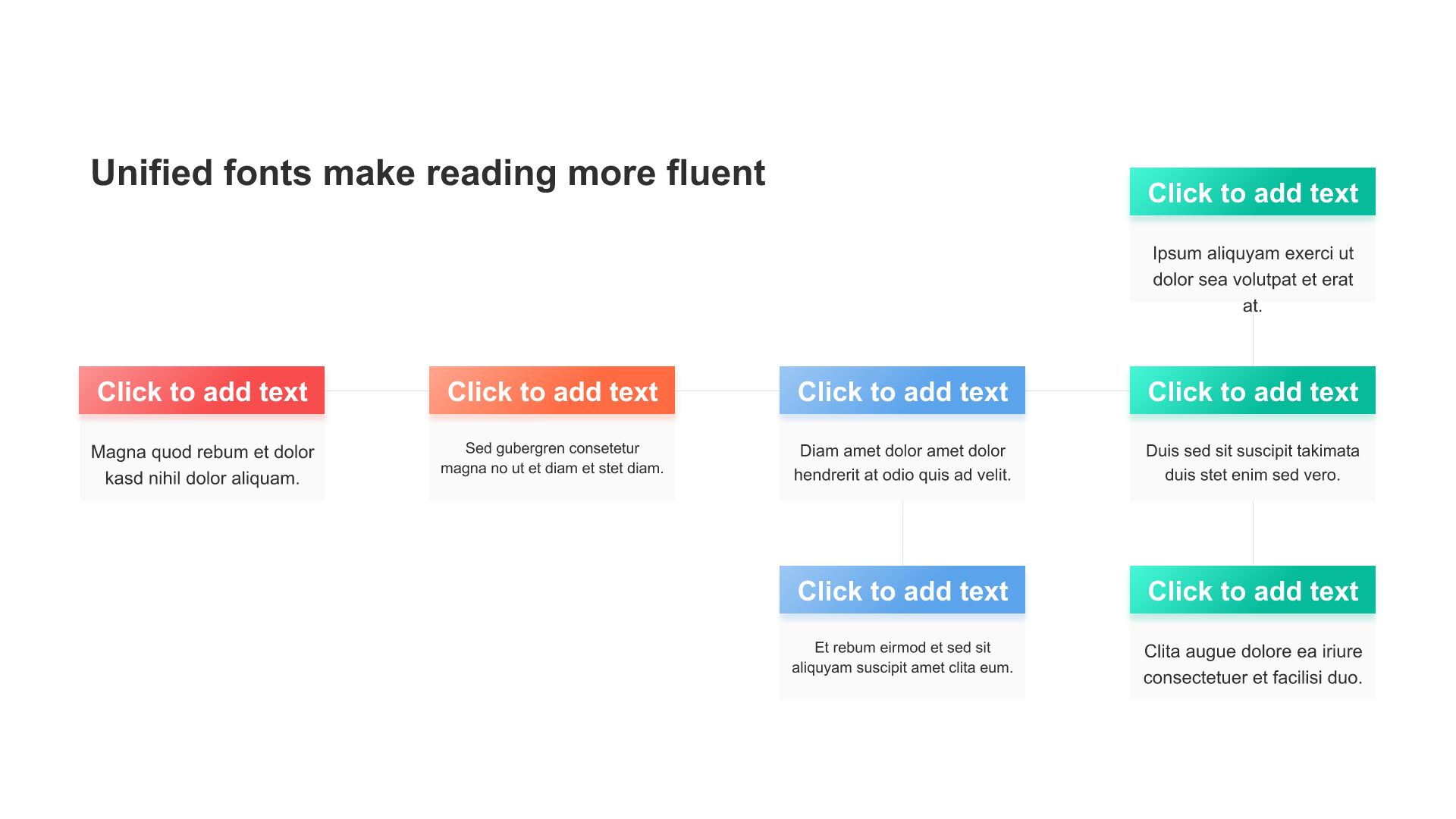 Unified fonts make reading more fluent

Click to add text

Ipsum aliquyam exerci ut dolor sea volutpat et erat at.

Click to add text

Magna quod rebum et dolor kasd nihil dolor aliquam.

Click to add text

Sed gubergren consetetur magna no ut et diam et stet diam.

Click to add text

Diam amet dolor amet dolor hendrerit at odio quis ad velit.

Click to add text

Duis sed sit suscipit takimata duis stet enim sed vero.

Click to add text

Et rebum eirmod et sed sit aliquyam suscipit amet clita eum.

Click to add text

Clita augue dolore ea iriure consectetuer et facilisi duo.